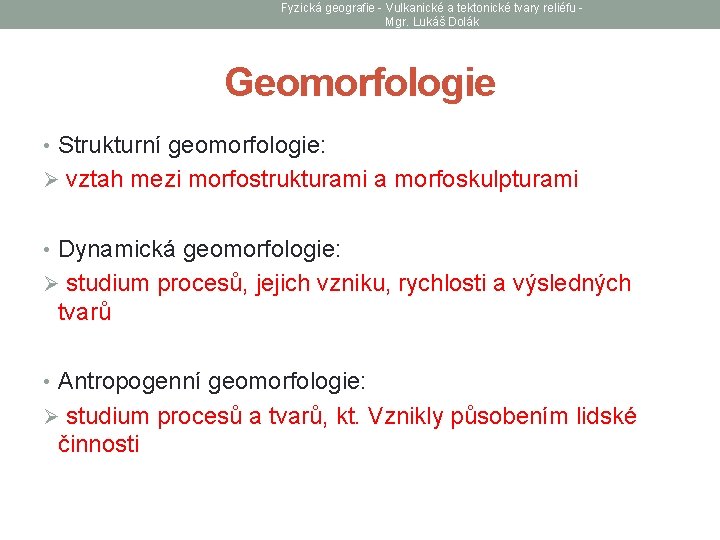 Fyzická geografie - Vulkanické a tektonické tvary reliéfu - Mgr. Lukáš Dolák

Geomorfologie

• Strukturní geomorfologie:
➢ vztah mezi morfostrukturami a morfoskulpturami

• Dynamická geomorfologie:
➢ studium procesů, jejich vzniku, rychlosti a výsledných tvarů

• Antropogenní geomorfologie:
➢ studium procesů a tvarů, kt. Vznikly působením lidské činnosti